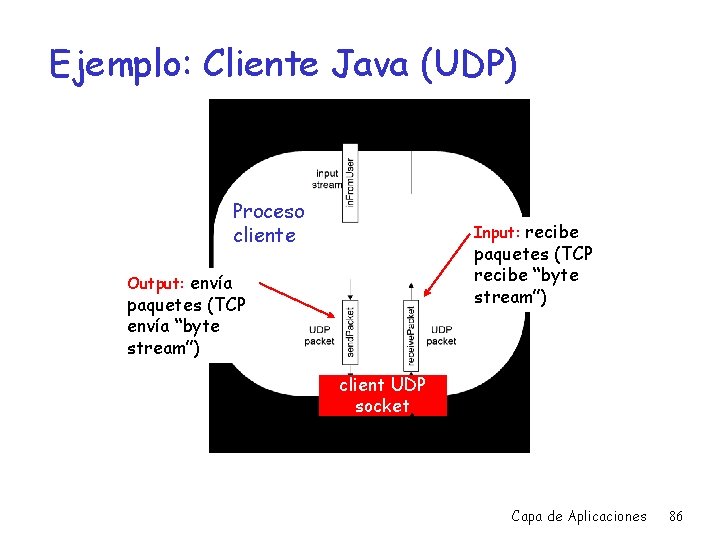 Ejemplo: Cliente Java (UDP)

input stream

inFromUser

Proceso cliente

Input: recibe paquetes (TCP recibe "byte stream")

Output: envía paquetes (TCP envía "byte stream")

UDP packet

sendPacket

receivePacket

UDP packet

client UDP socket

Capa de Aplicaciones 86